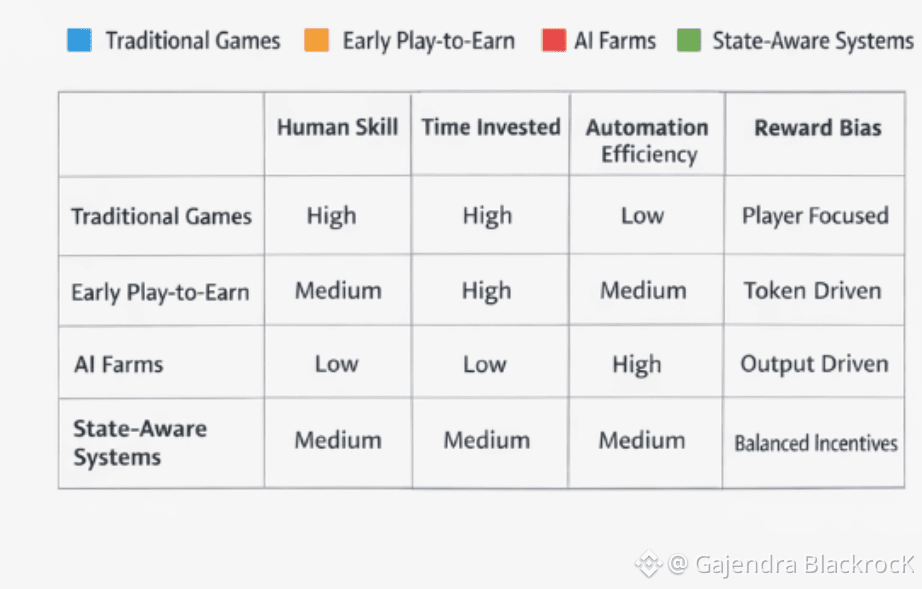 Traditional Games Early Play-to-Earn AI Farms State-Aware Systems

| | Human Skill | Time Invested | Automation Efficiency | Reward Bias |
|---|---|---|---|---|
| Traditional Games | High | High | Low | Player Focused |
| Early Play-to-Earn | Medium | High | Medium | Token Driven |
| AI Farms | Low | Low | High | Output Driven |
| State-Aware Systems | Medium | Medium | Medium | Balanced Incentives |

@ Gajendra BlackrocK